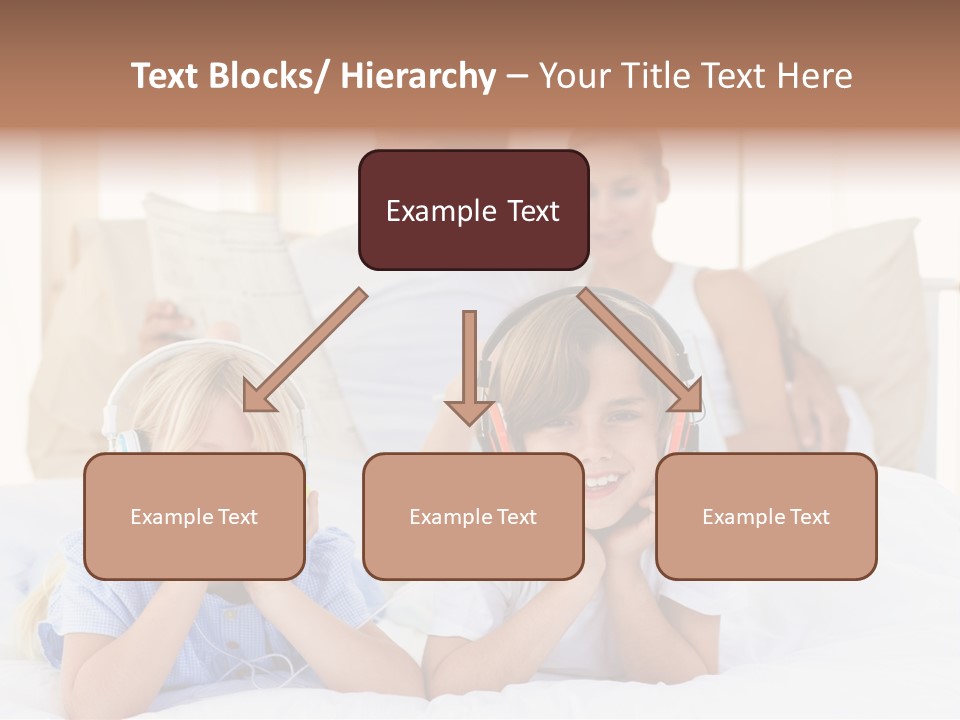 Text Blocks/ Hierarchy – Your Title Text Here

Example Text

Example Text

Example Text

Example Text